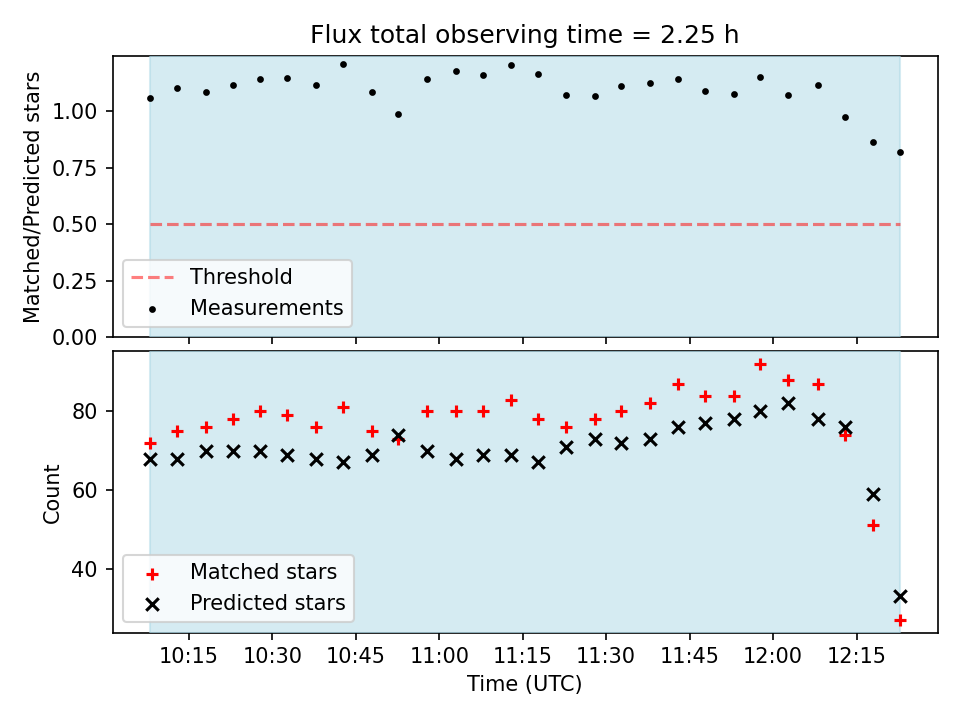 Flux total observing time = 2.25 h

Matched/Predicted stars

1.00
0.75
0.50
0.25
0.00

Threshold
Measurements

Count

80
60
40

Matched stars
Predicted stars

10:15 10:30 10:45 11:00 11:15 11:30 11:45 12:00 12:15

Time (UTC)